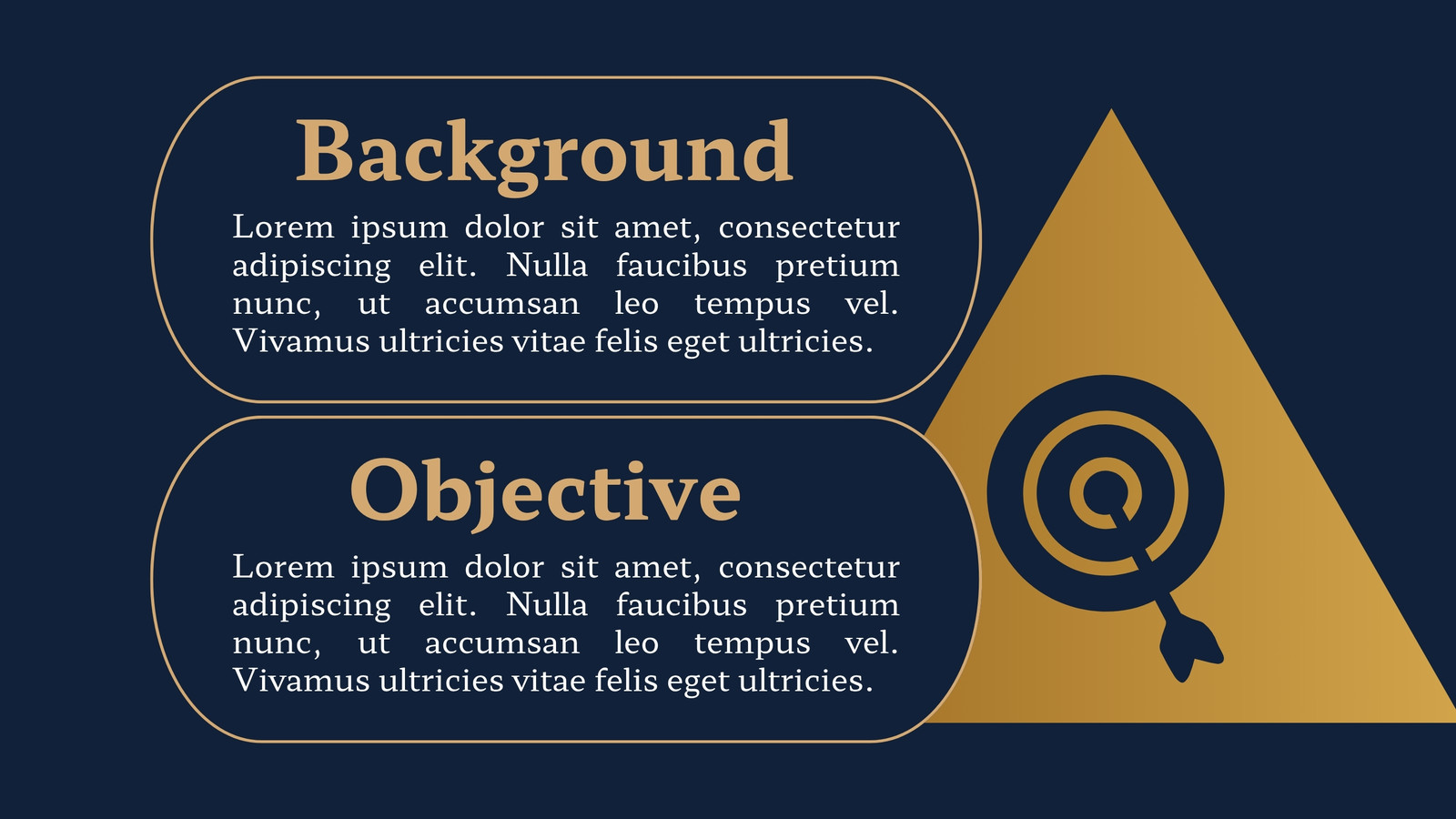 Background

Lorem ipsum dolor sit amet, consectetur adipiscing elit. Nulla faucibus pretium nunc, ut accumsan leo tempus vel. Vivamus ultricies vitae felis eget ultricies.

Objective

Lorem ipsum dolor sit amet, consectetur adipiscing elit. Nulla faucibus pretium nunc, ut accumsan leo tempus vel. Vivamus ultricies vitae felis eget ultricies.